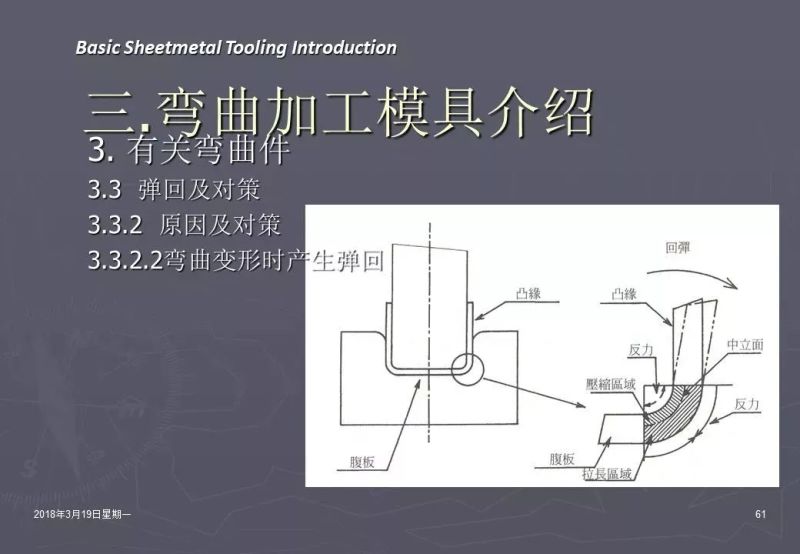 Basic Sheetmetal Tooling Introduction

三.弯曲加工模具介绍

3. 有关弯曲件

3.3 弹回及对策

3.3.2 原因及对策

3.3.2.2弯曲变形时产生弹回

凸緣

腹板

回彈

凸緣

反力

中立面

壓縮區域

反力

腹板

拉長區域

2018年3月19日星期一

61